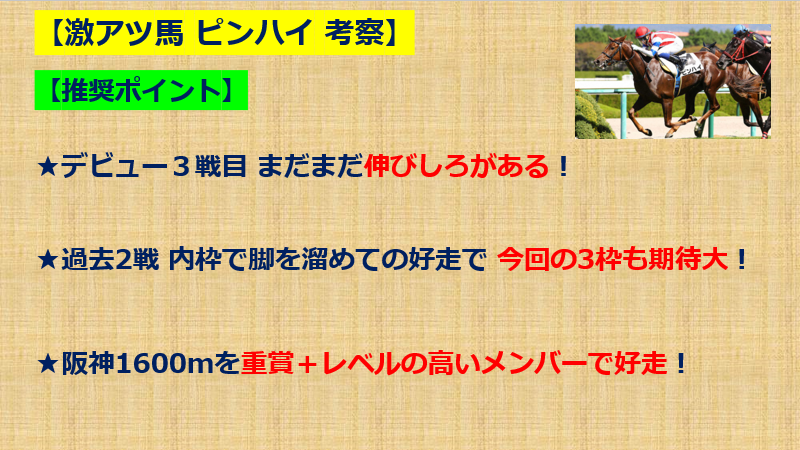 【激アツ馬 ピンハイ 考察】

【推奨ポイント】

★デビュー３戦目 まだまだ伸びしろがある！

★過去2戦 内枠で脚を溜めての好走で 今回の3枠も期待大！

★阪神1600mを重賞＋レベルの高いメンバーで好走！